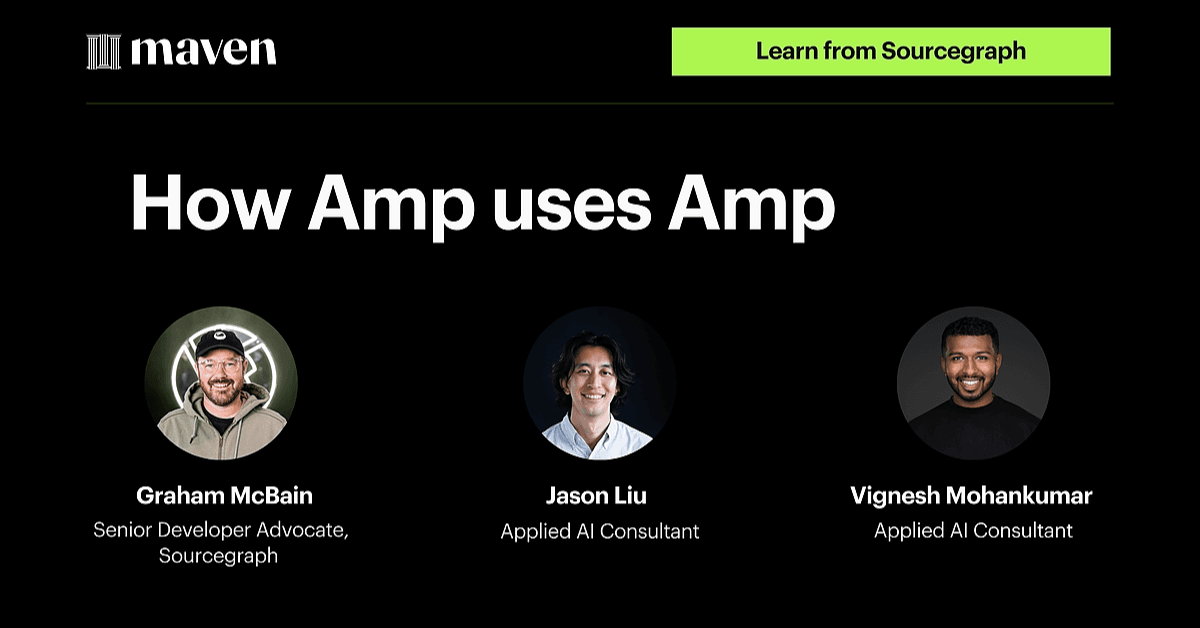 maven

Learn from Sourcegraph

How Amp uses Amp

Graham McBain
Senior Developer Advocate, Sourcegraph

Jason Liu
Applied AI Consultant

Vignesh Mohankumar
Applied AI Consultant